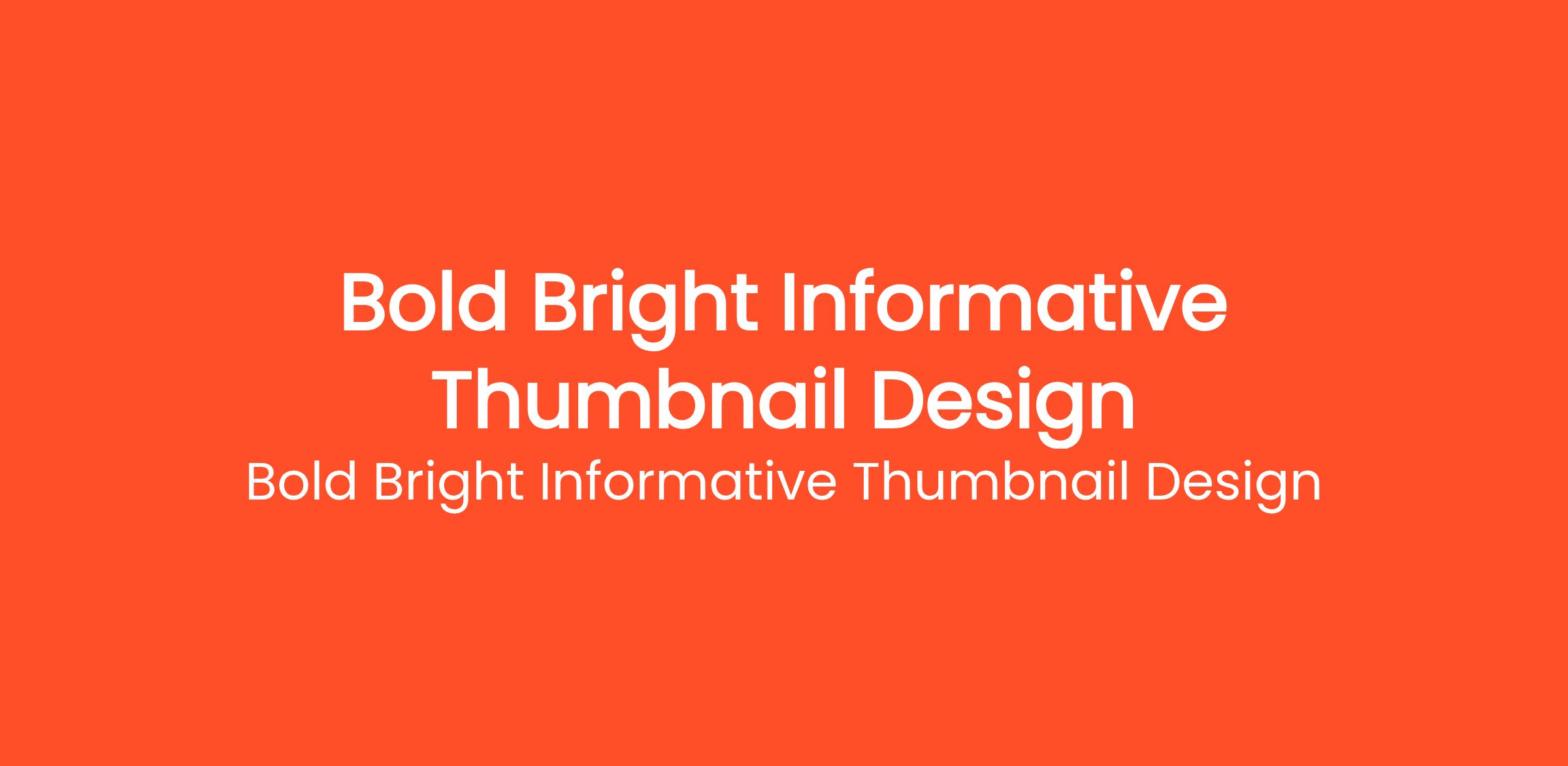 Bold Bright Informative Thumbnail Design

Bold Bright Informative Thumbnail Design